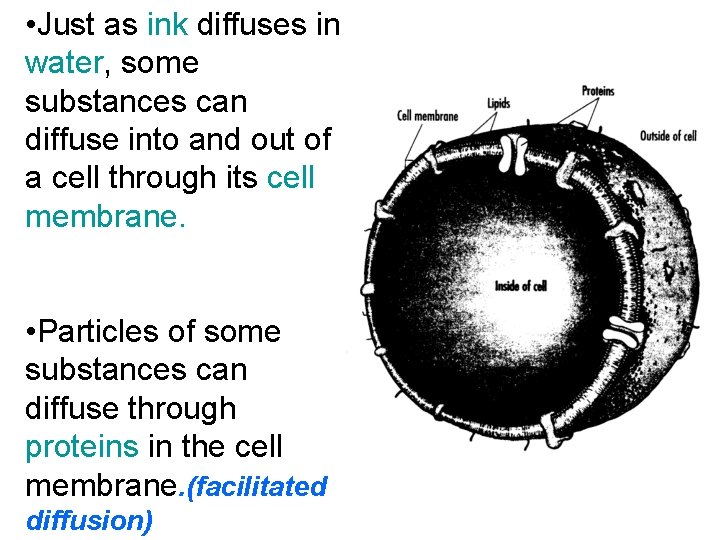 •Just as ink diffuses in water, some substances can diffuse into and out of a cell through its cell membrane.

•Particles of some substances can diffuse through proteins in the cell membrane.(facilitated diffusion)

Cell membrane
Lipids
Proteins
Outside of cell
Inside of cell